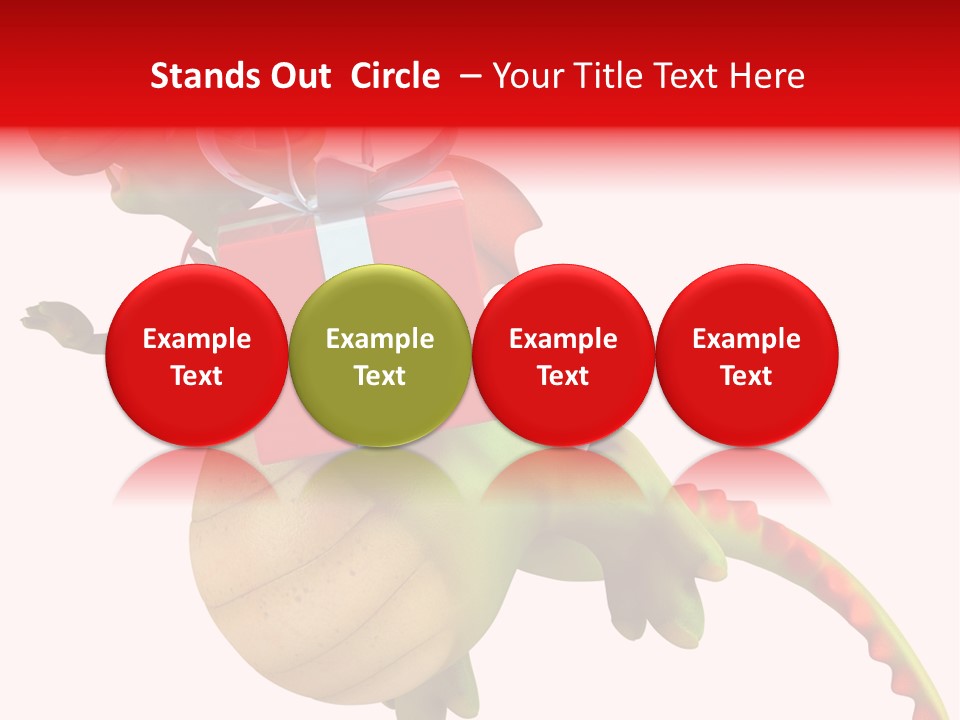 Stands Out  Circle  – Your Title Text Here

Example Text

Example Text

Example Text

Example Text